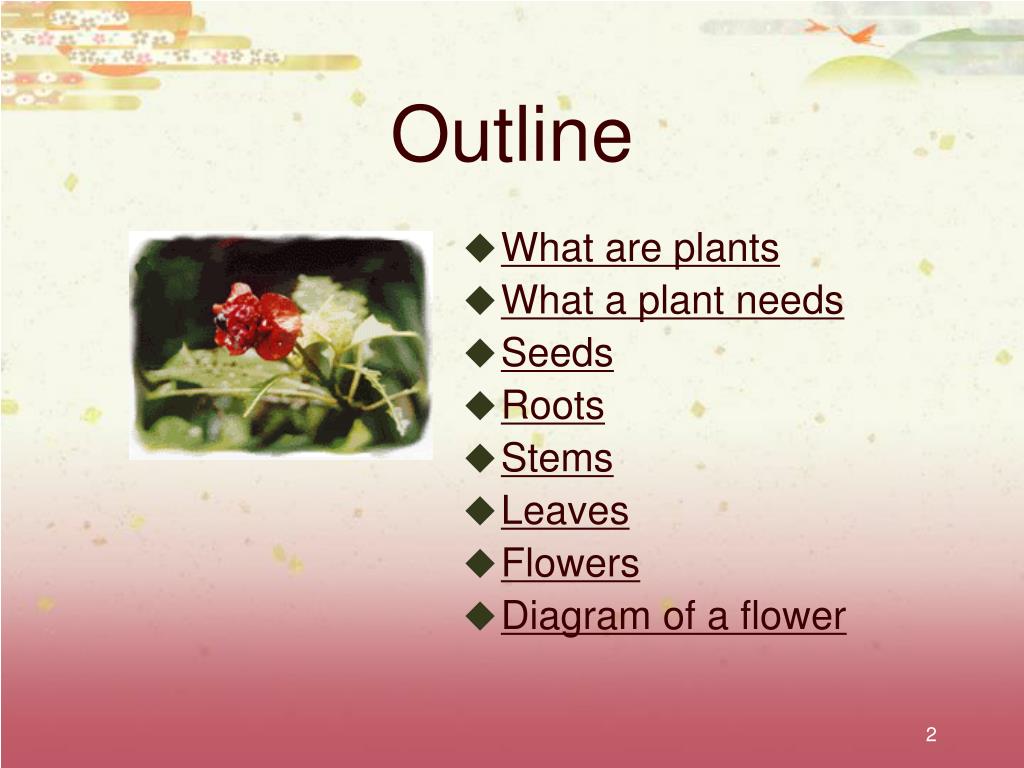 Outline

◆ What are plants
◆ What a plant needs
◆ Seeds
◆ Roots
◆ Stems
◆ Leaves
◆ Flowers
◆ Diagram of a flower

2